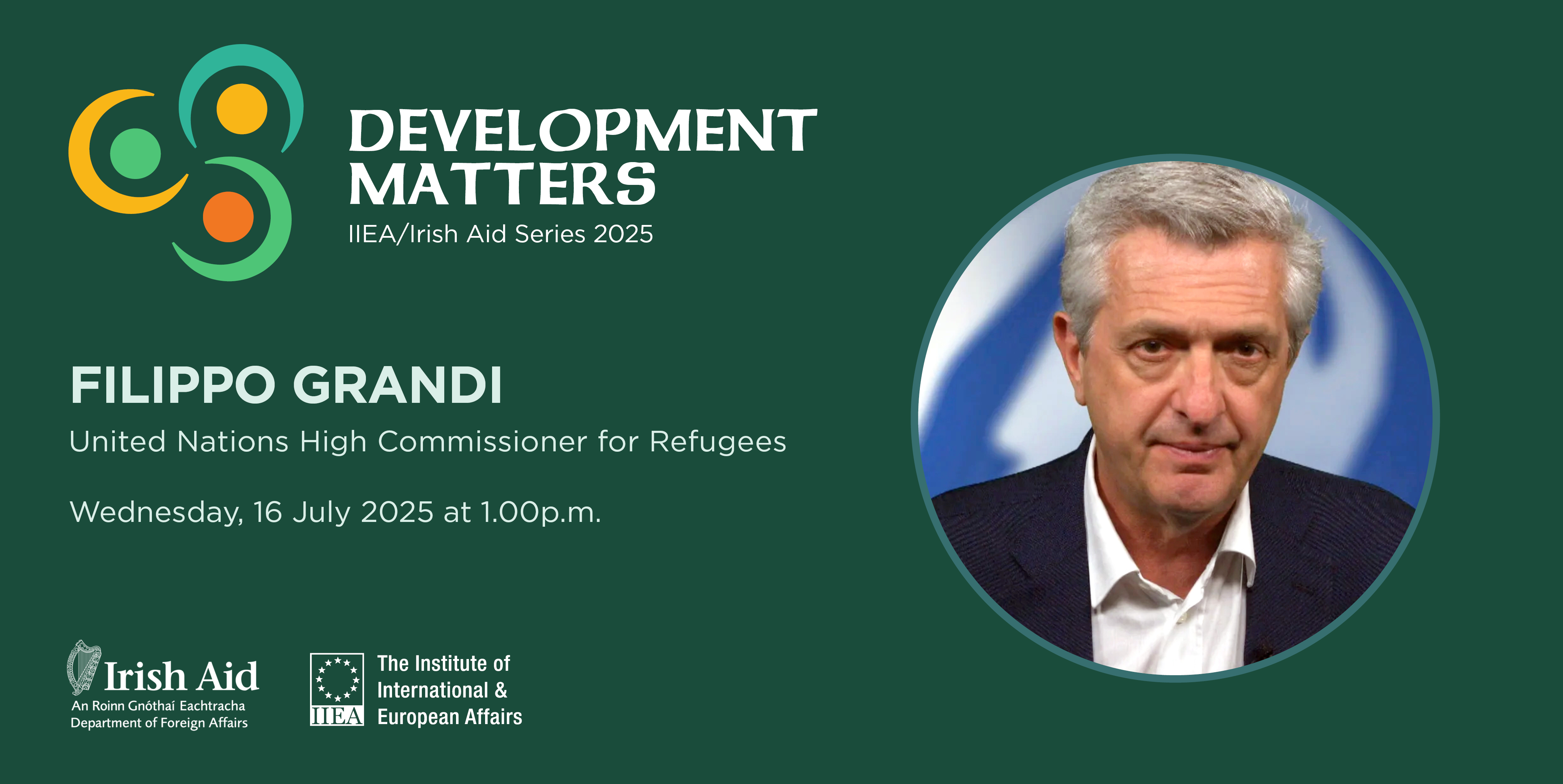 DEVELOPMENT MATTERS
IIEA/Irish Aid Series 2025

FILIPPO GRANDI
United Nations High Commissioner for Refugees

Wednesday, 16 July 2025 at 1.00p.m.

Irish Aid
An Roinn Gnóthaí Eachtracha
Department of Foreign Affairs

IIEA
The Institute of International & European Affairs